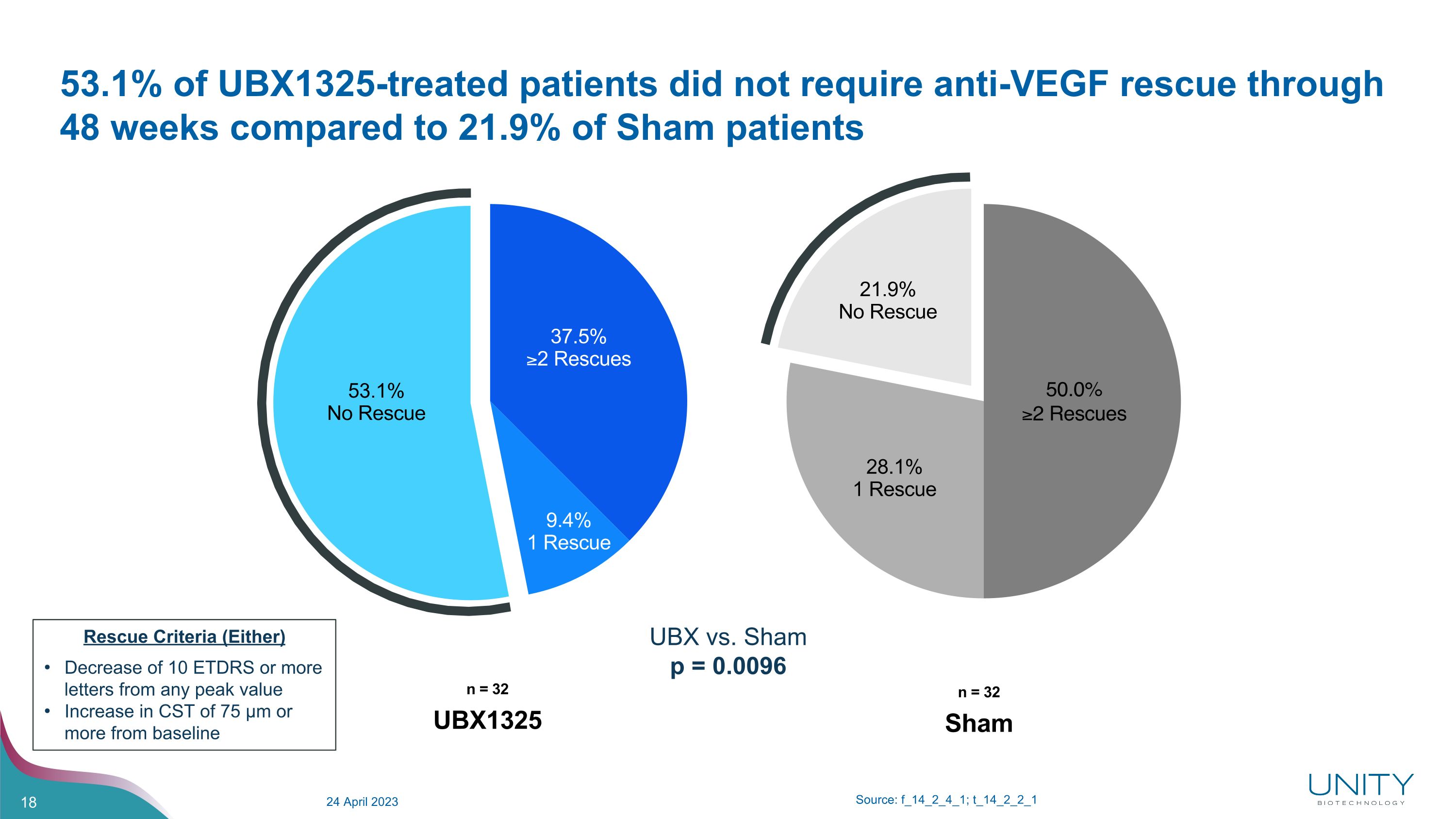 53.1% of UBX1325-treated patients did not require anti-VEGF rescue through 48 weeks compared to 21.9% of Sham patients

53.1%
No Rescue

37.5%
≥2 Rescues

9.4%
1 Rescue

21.9%
No Rescue

50.0%
≥2 Rescues

28.1%
1 Rescue

Rescue Criteria (Either)
• Decrease of 10 ETDRS or more letters from any peak value
• Increase in CST of 75 μm or more from baseline

n = 32
UBX1325

UBX vs. Sham
p = 0.0096

n = 32
Sham

18

24 April 2023

Source: f_14_2_4_1; t_14_2_2_1

UNITY
BIOTECHNOLOGY